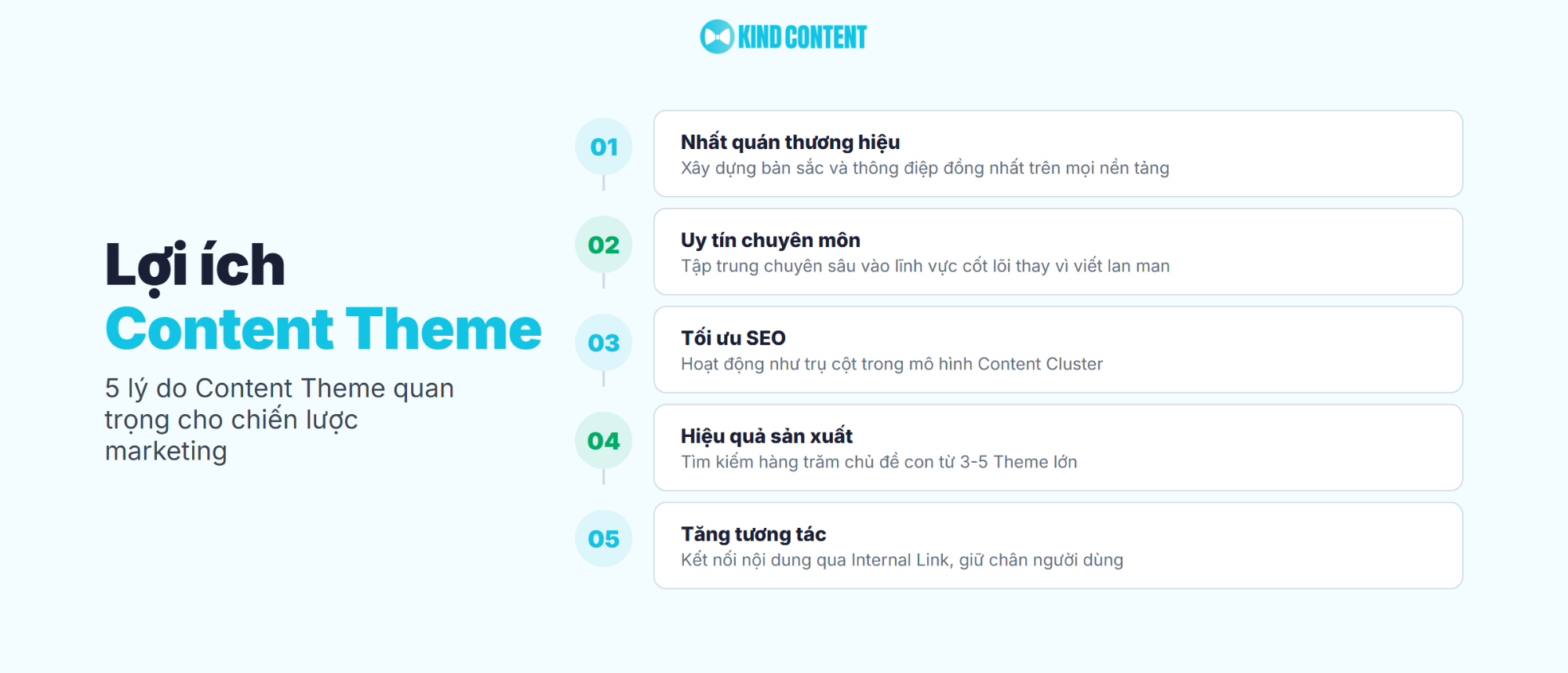 KIND CONTENT

Lợi ích
Content Theme

5 lý do Content Theme quan trọng cho chiến lược marketing

01
Nhất quán thương hiệu
Xây dựng bản sắc và thông điệp đồng nhất trên mọi nền tảng

02
Uy tín chuyên môn
Tập trung chuyên sâu vào lĩnh vực cốt lõi thay vì viết lan man

03
Tối ưu SEO
Hoạt động như trụ cột trong mô hình Content Cluster

04
Hiệu quả sản xuất
Tìm kiếm hàng trăm chủ đề con từ 3-5 Theme lớn

05
Tăng tương tác
Kết nối nội dung qua Internal Link, giữ chân người dùng